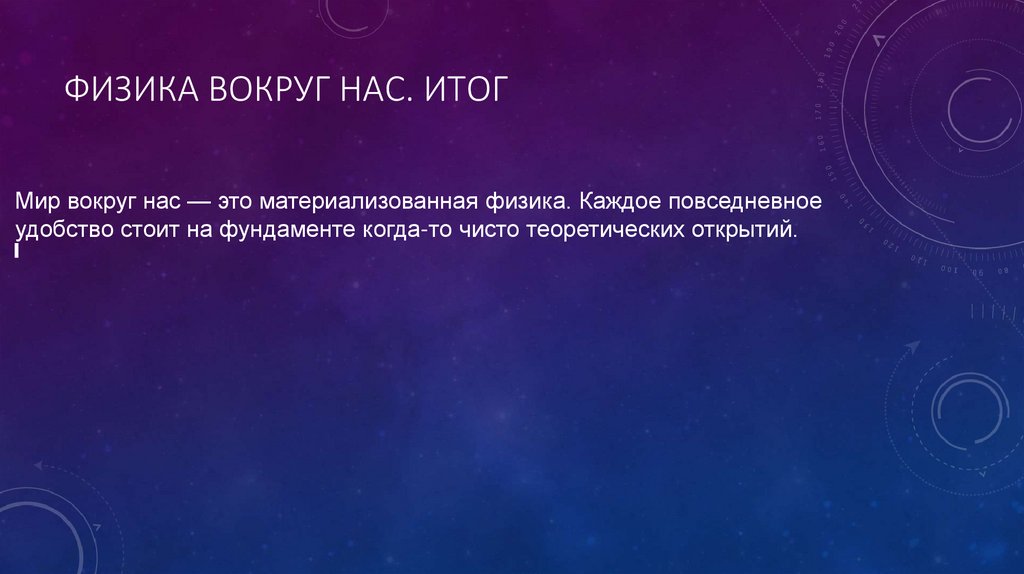 ФИЗИКА ВОКРУГ НАС. ИТОГ

Мир вокруг нас — это материализованная физика. Каждое повседневное удобство стоит на фундаменте когда-то чисто теоретических открытий.